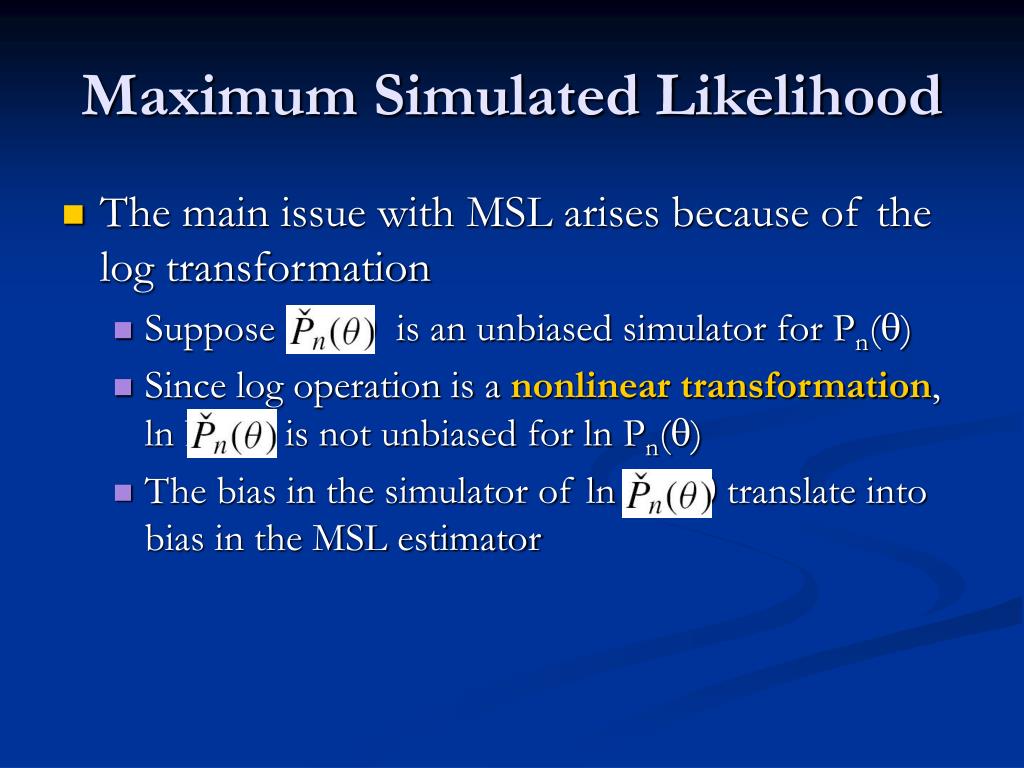 Maximum Simulated Likelihood

The main issue with MSL arises because of the log transformation

Suppose $\check{P}_n(\theta)$ is an unbiased simulator for $P_n(\theta)$

Since log operation is a nonlinear transformation, ln $\check{P}_n(\theta)$ is not unbiased for ln $P_n(\theta)$

The bias in the simulator of ln $\check{P}_n(\theta)$ translate into bias in the MSL estimator